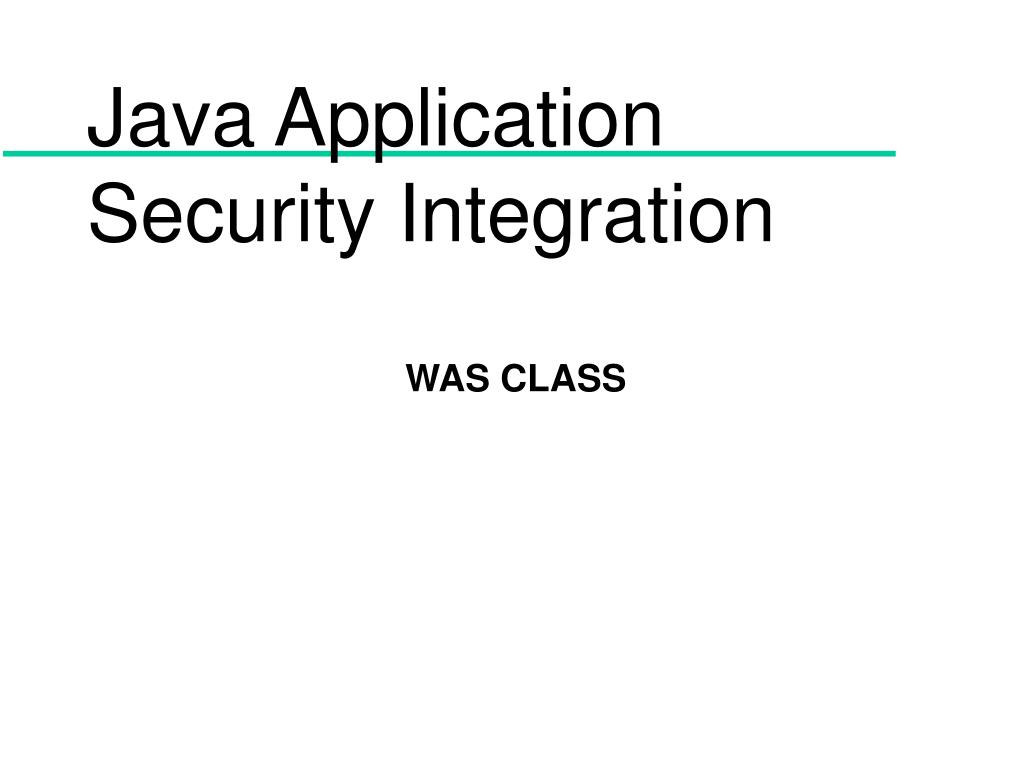 Java Application Security Integration

WAS CLASS